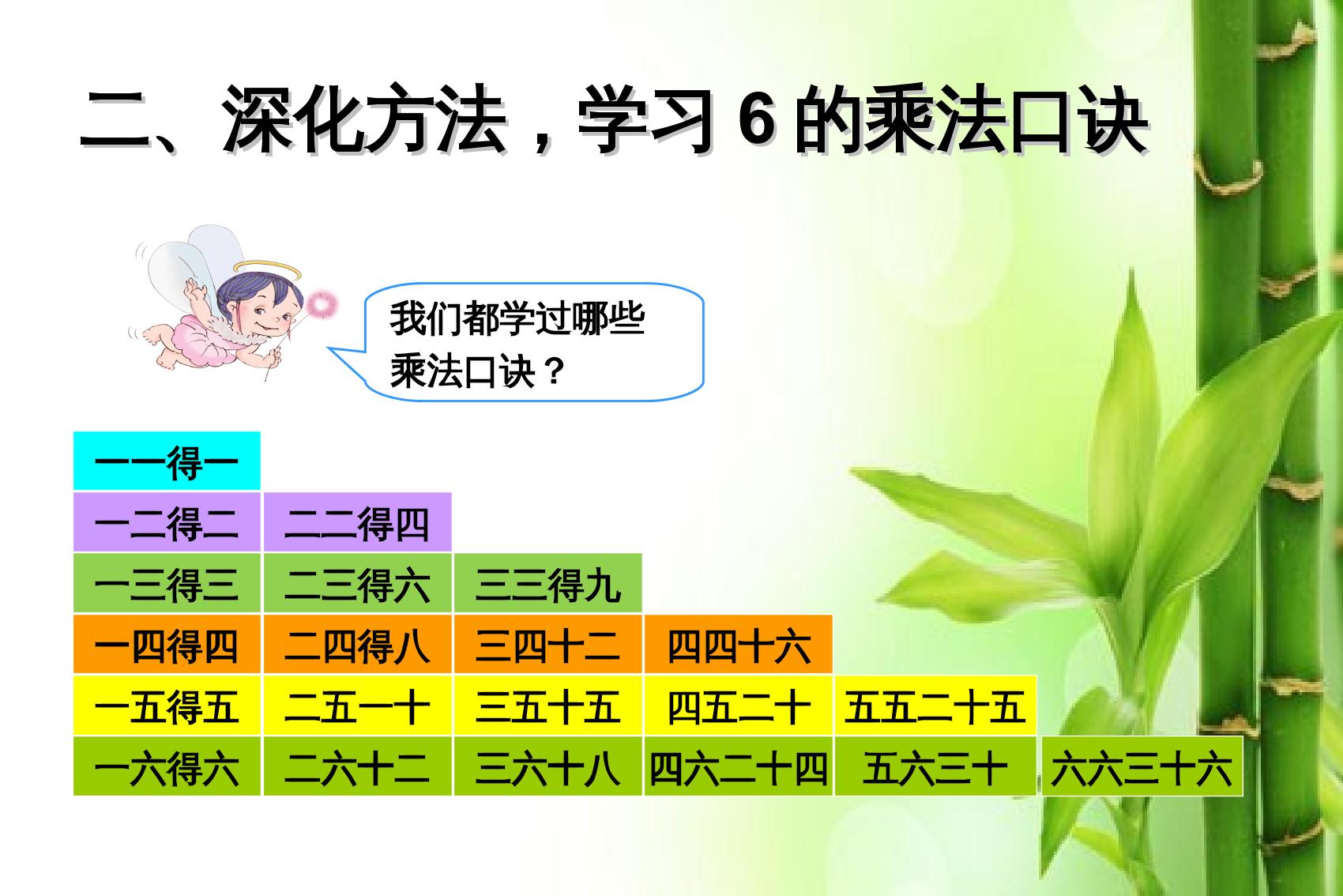 二、深化方法，学习6的乘法口诀

我们都学过哪些乘法口诀？

| 一一得一 | | | | | |
|---|---|---|---|---|---|
| 一二得二 | 二二得四 | | | | |
| 一三得三 | 二三得六 | 三三得九 | | | |
| 一四得四 | 二四得八 | 三四十二 | 四四十六 | | |
| 一五得五 | 二五一十 | 三五十五 | 四五二十 | 五五二十五 | |
| 一六得六 | 二六十二 | 三六十八 | 四六二十四 | 五六三十 | 六六三十六 |